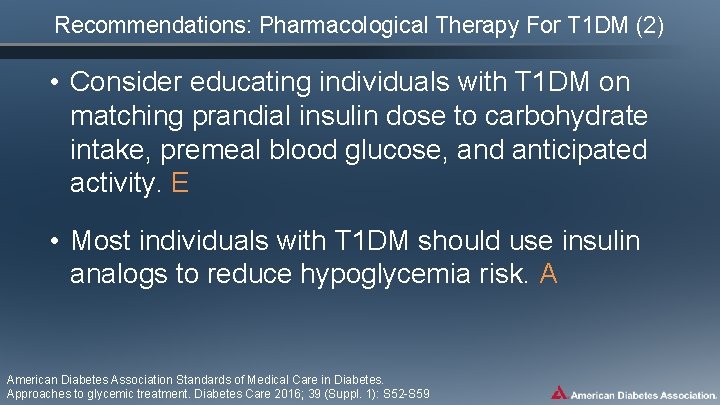 Recommendations: Pharmacological Therapy For T1DM (2)

• Consider educating individuals with T1DM on matching prandial insulin dose to carbohydrate intake, premeal blood glucose, and anticipated activity. E

• Most individuals with T1DM should use insulin analogs to reduce hypoglycemia risk. A

American Diabetes Association Standards of Medical Care in Diabetes. Approaches to glycemic treatment. Diabetes Care 2016; 39 (Suppl. 1): S52-S59

American Diabetes Association.